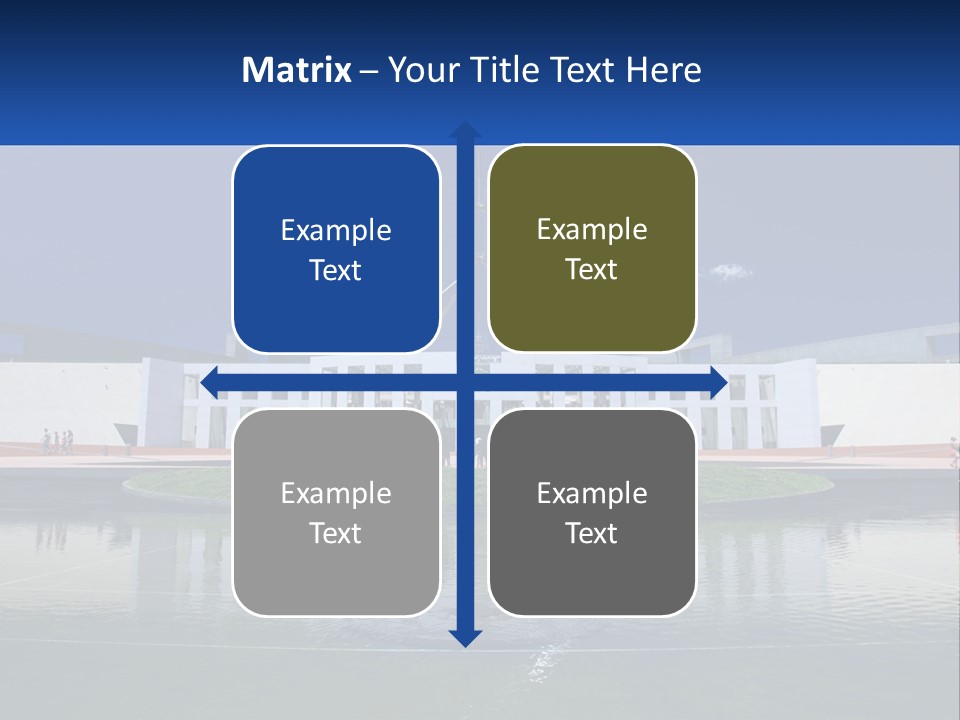 Matrix – Your Title Text Here

Example Text

Example Text

Example Text

Example Text